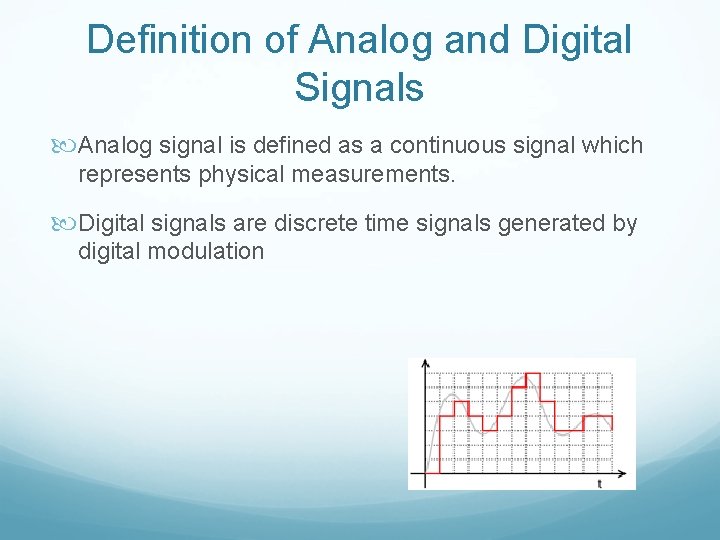 Definition of Analog and Digital Signals

Analog signal is defined as a continuous signal which represents physical measurements.

Digital signals are discrete time signals generated by digital modulation

t